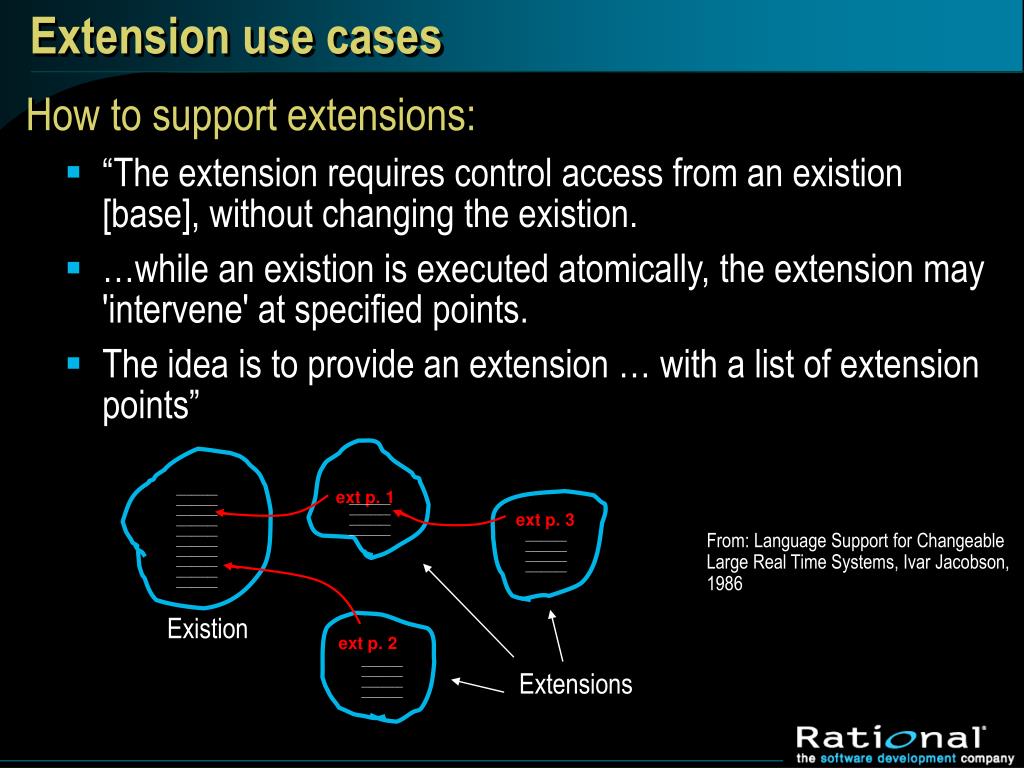 Extension use cases

How to support extensions:

▪ “The extension requires control access from an existion [base], without changing the existion.

▪ …while an existion is executed atomically, the extension may 'intervene' at specified points.

▪ The idea is to provide an extension … with a list of extension points”

ext p. 1

ext p. 3

ext p. 2

Existion

Extensions

From: Language Support for Changeable Large Real Time Systems, Ivar Jacobson, 1986

Rational®
the software development company